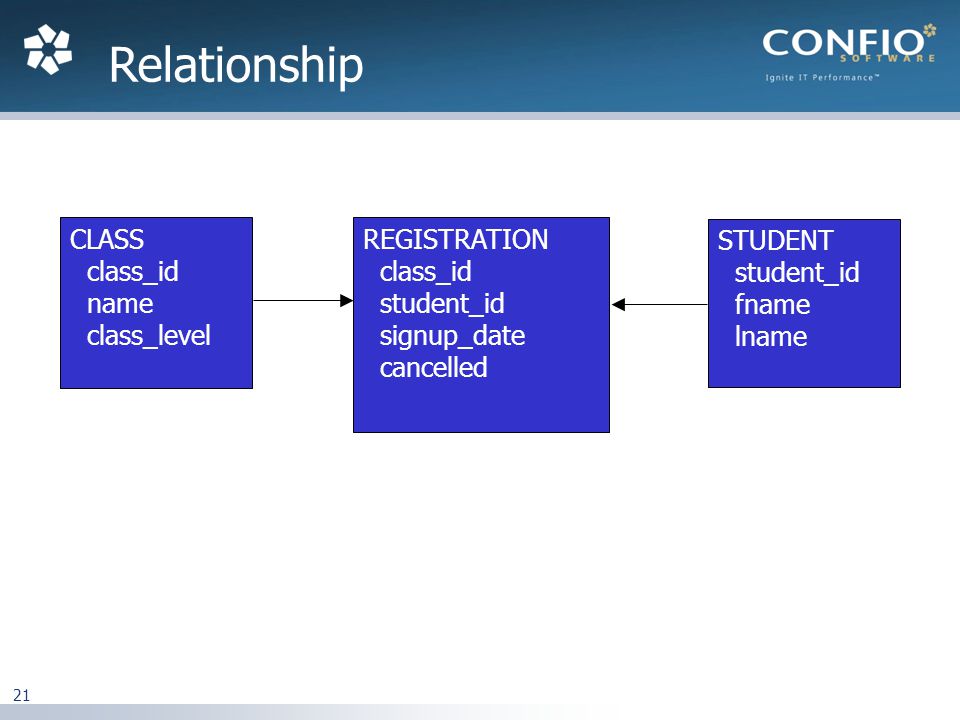 Relationship

CONFIO SOFTWARE
Ignite IT Performance™

CLASS
class_id
name
class_level

REGISTRATION
class_id
student_id
signup_date
cancelled

STUDENT
student_id
fname
lname

21